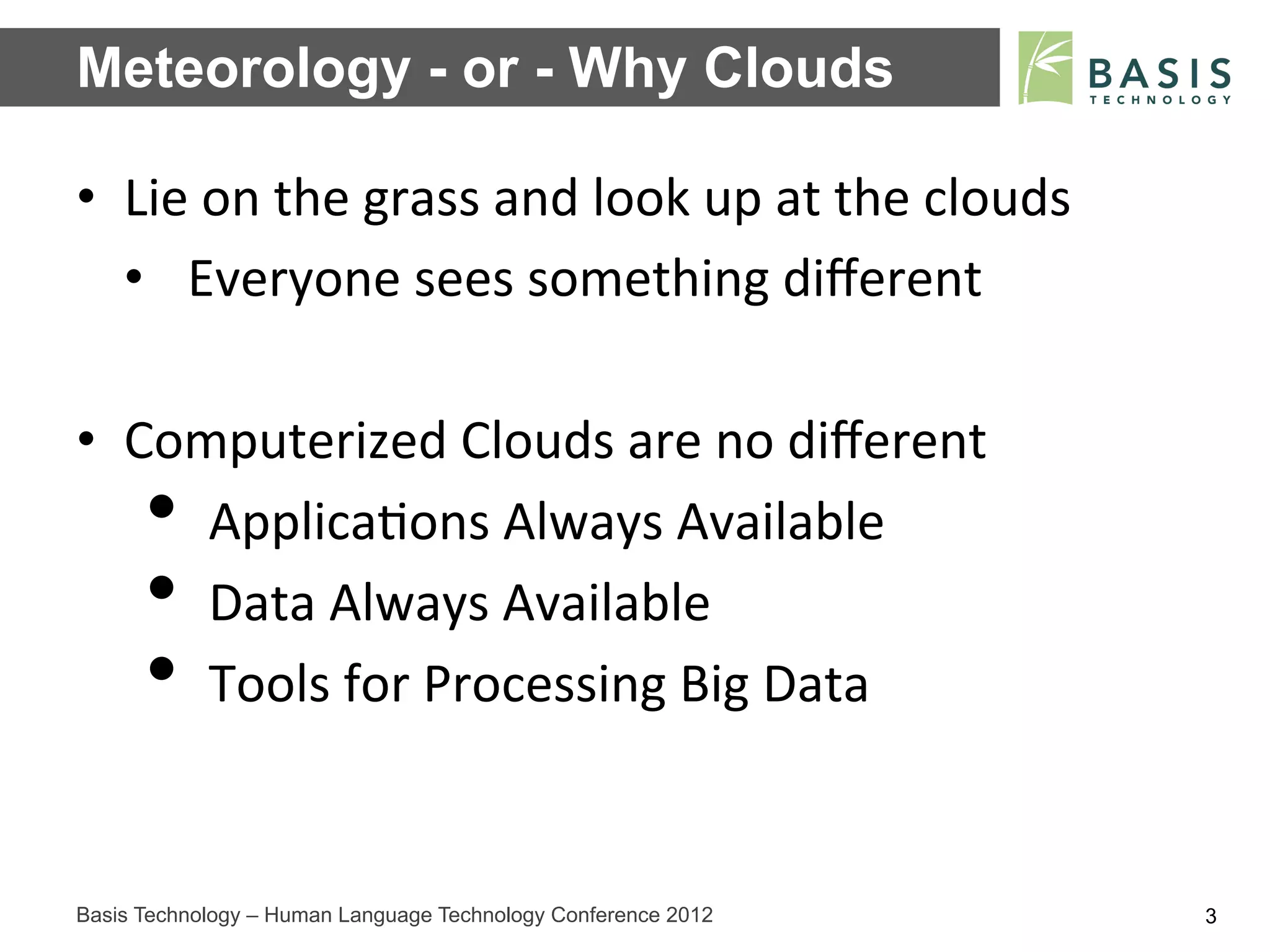 Meteorology - or - Why Clouds

BASIS
TECHNOLOGY

• Lie on the grass and look up at the clouds
  • Everyone sees something different

• Computerized Clouds are no different
  • Applications Always Available
  • Data Always Available
  • Tools for Processing Big Data

Basis Technology – Human Language Technology Conference 2012

3